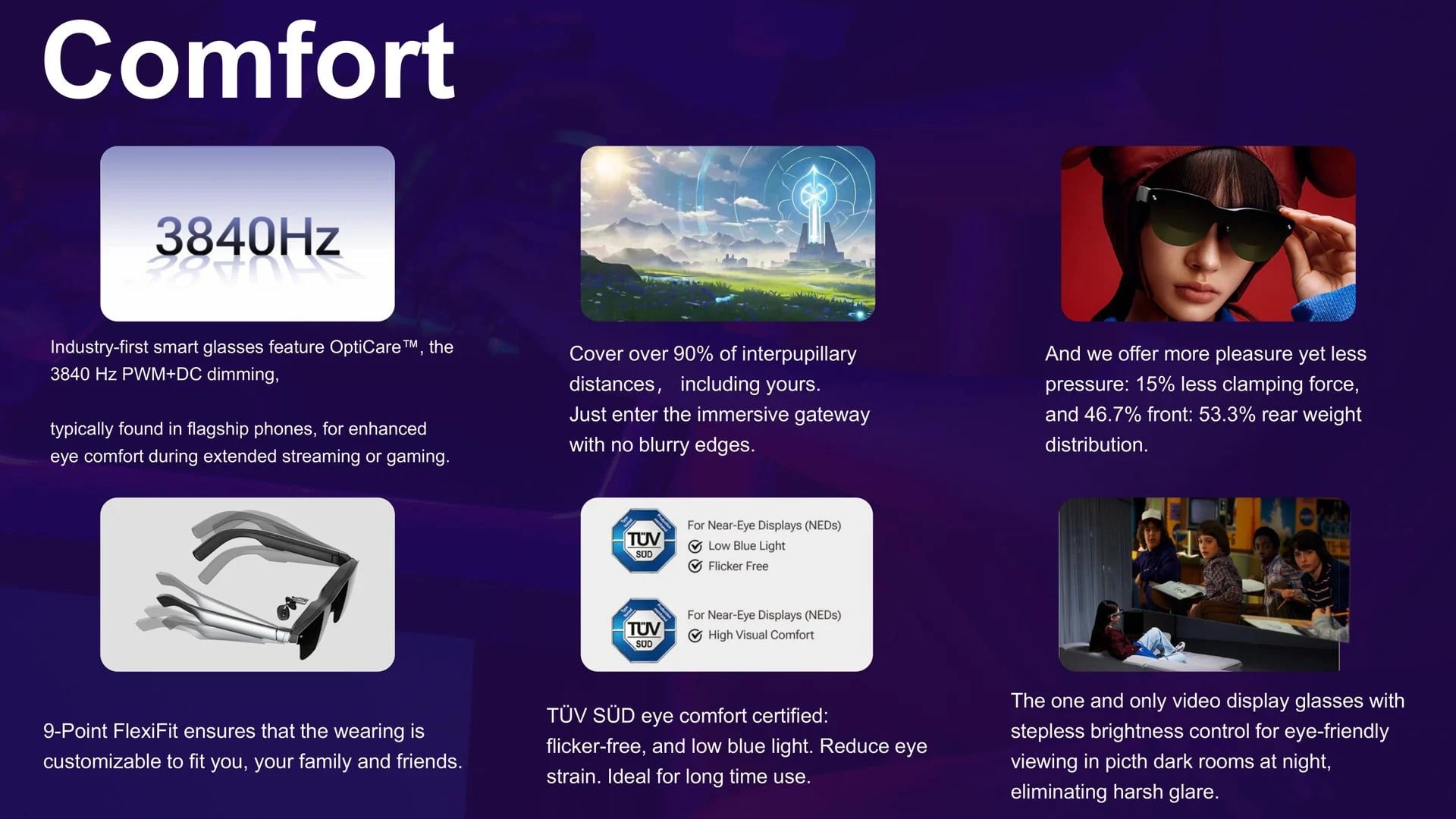 Comfort

3840Hz

Industry-first smart glasses feature OptiCare™, the 3840 Hz PWM+DC dimming,

typically found in flagship phones, for enhanced eye comfort during extended streaming or gaming.

Cover over 90% of interpupillary distances， including yours. Just enter the immersive gateway with no blurry edges.

And we offer more pleasure yet less pressure: 15% less clamping force, and 46.7% front: 53.3% rear weight distribution.

TÜV SÜD

For Near-Eye Displays (NEDs)
Low Blue Light
Flicker Free

TÜV SÜD

For Near-Eye Displays (NEDs)
High Visual Comfort

9-Point FlexiFit ensures that the wearing is customizable to fit you, your family and friends.

TÜV SÜD eye comfort certified: flicker-free, and low blue light. Reduce eye strain. Ideal for long time use.

The one and only video display glasses with stepless brightness control for eye-friendly viewing in picth dark rooms at night, eliminating harsh glare.